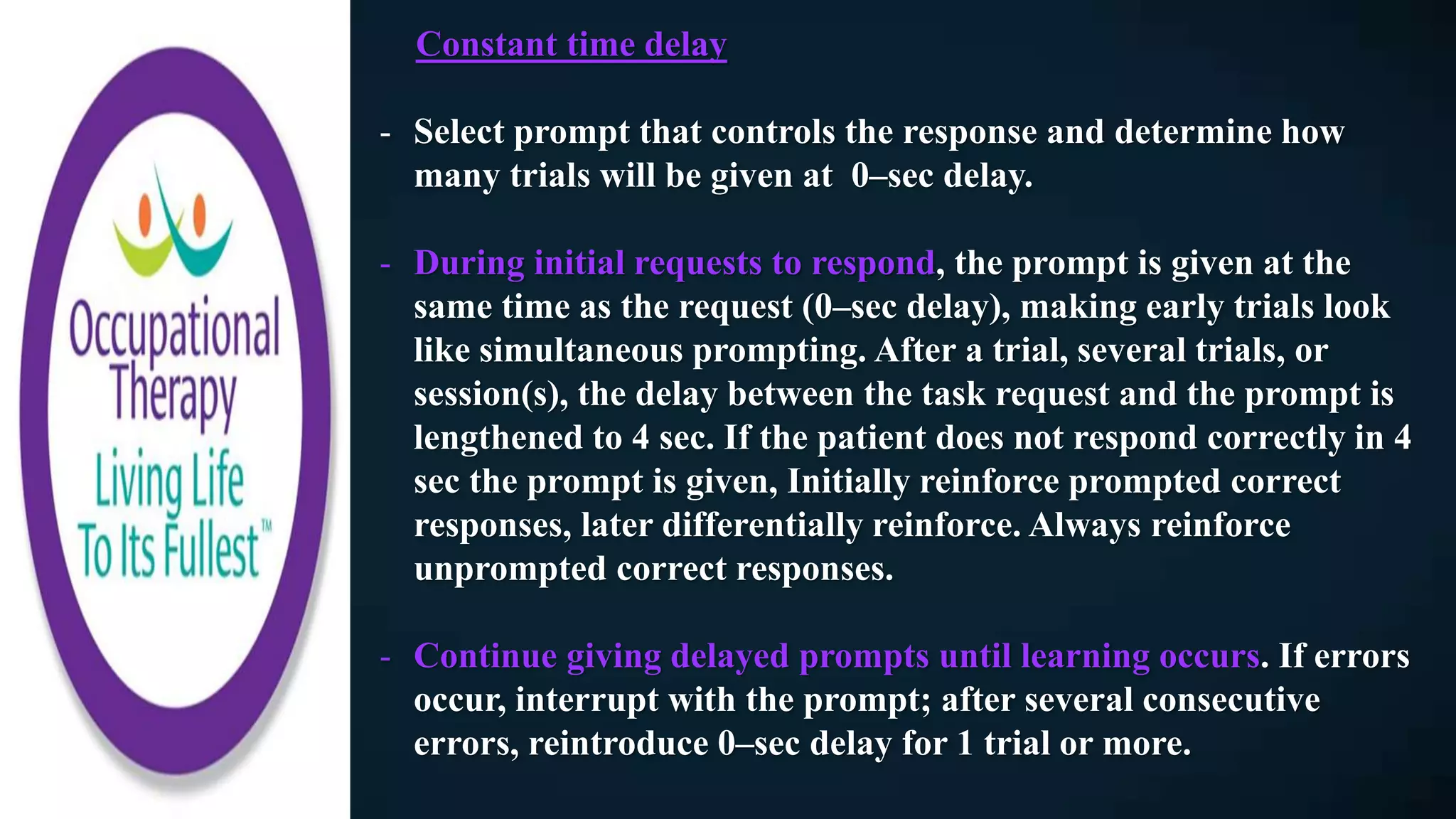 Occupational Therapy
Living Life To Its Fullest™

Constant time delay

- Select prompt that controls the response and determine how many trials will be given at 0–sec delay.

- During initial requests to respond, the prompt is given at the same time as the request (0–sec delay), making early trials look like simultaneous prompting. After a trial, several trials, or session(s), the delay between the task request and the prompt is lengthened to 4 sec. If the patient does not respond correctly in 4 sec the prompt is given, Initially reinforce prompted correct responses, later differentially reinforce. Always reinforce unprompted correct responses.

- Continue giving delayed prompts until learning occurs. If errors occur, interrupt with the prompt; after several consecutive errors, reintroduce 0–sec delay for 1 trial or more.